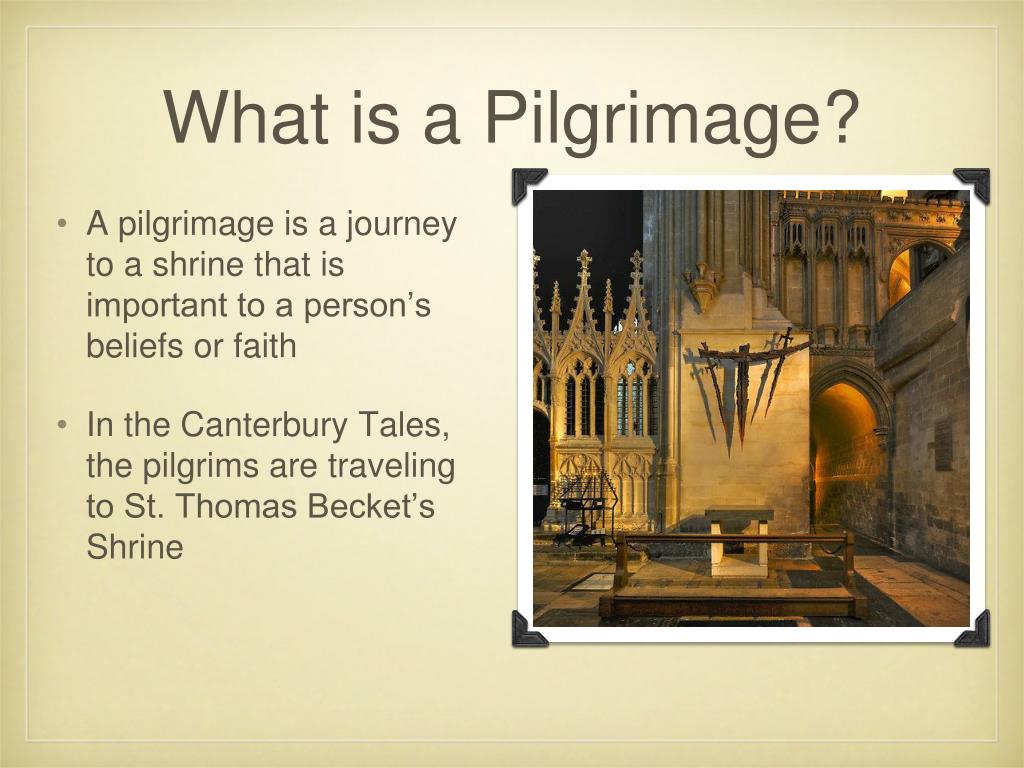 What is a Pilgrimage?

• A pilgrimage is a journey to a shrine that is important to a person’s beliefs or faith

• In the Canterbury Tales, the pilgrims are traveling to St. Thomas Becket’s Shrine